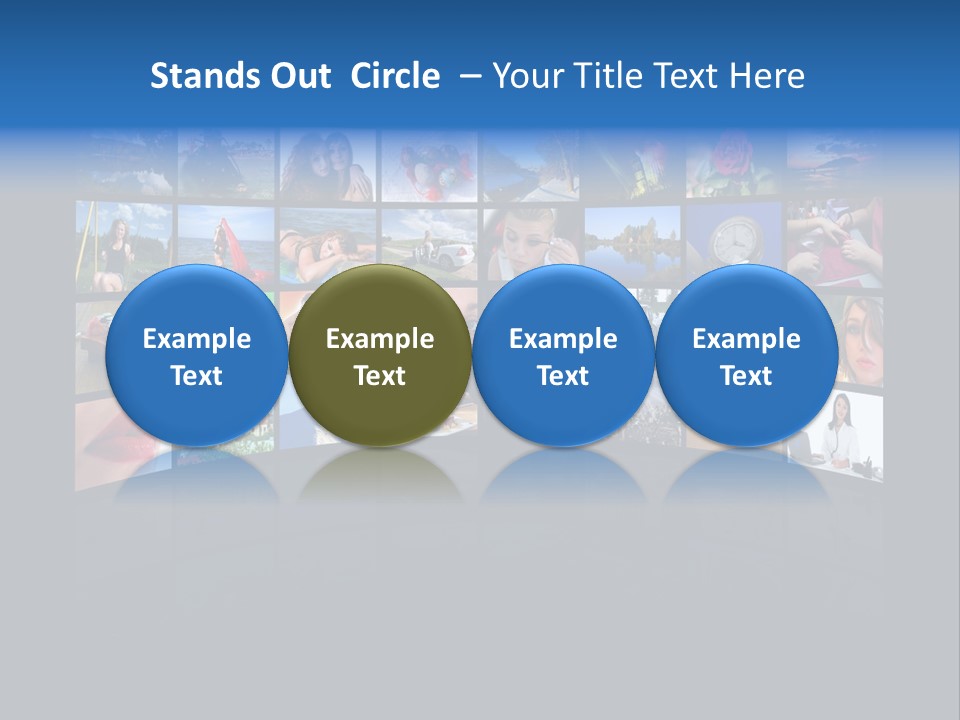 Stands Out Circle – Your Title Text Here

Example Text

Example Text

Example Text

Example Text